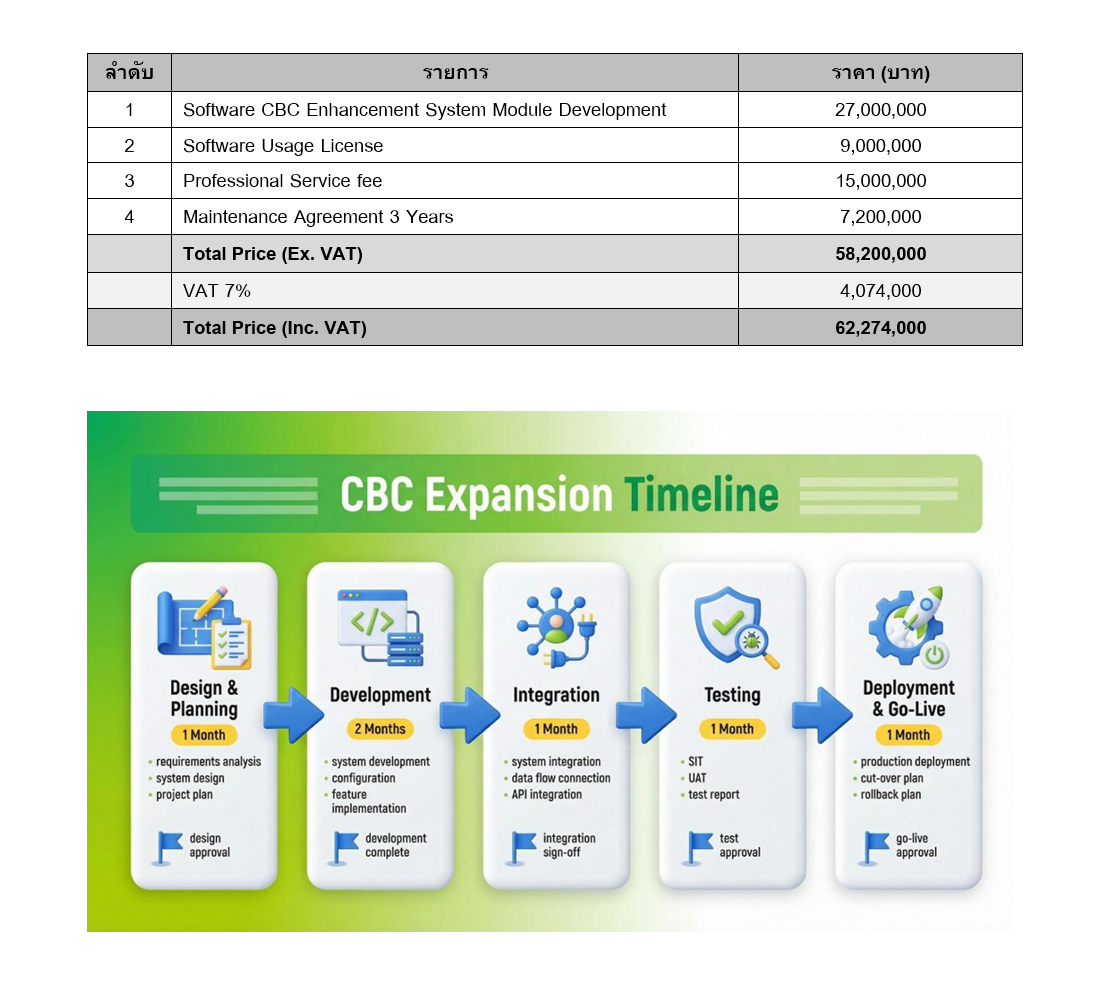 | ลำดับ | รายการ | ราคา (บาท) |
|---|---|---|
| 1 | Software CBC Enhancement System Module Development | 27,000,000 |
| 2 | Software Usage License | 9,000,000 |
| 3 | Professional Service fee | 15,000,000 |
| 4 | Maintenance Agreement 3 Years | 7,200,000 |
| | Total Price (Ex. VAT) | 58,200,000 |
| | VAT 7% | 4,074,000 |
| | Total Price (Inc. VAT) | 62,274,000 |

CBC Expansion Timeline

Design & Planning
1 Month
• requirements analysis
• system design
• project plan
design approval

Development
2 Months
• system development
• configuration
• feature implementation
development complete

Integration
1 Month
• system integration
• data flow connection
• API integration
integration sign-off

Testing
1 Month
• SIT
• UAT
• test report
test approval

Deployment & Go-Live
1 Month
• production deployment
• cut-over plan
• rollback plan
go-live approval